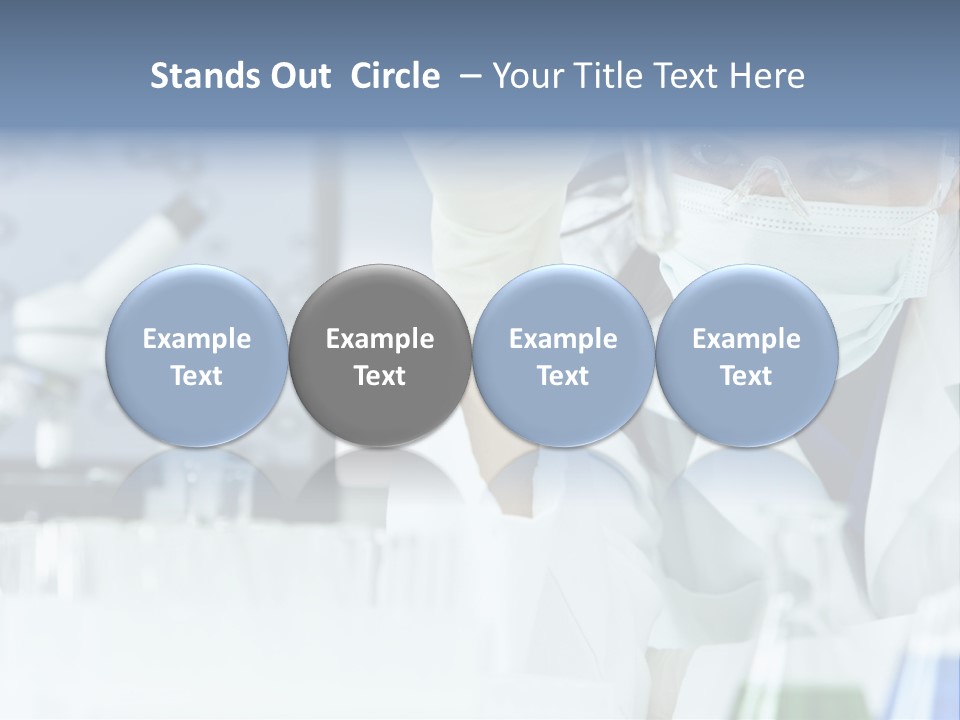 Stands Out Circle – Your Title Text Here

Example Text

Example Text

Example Text

Example Text